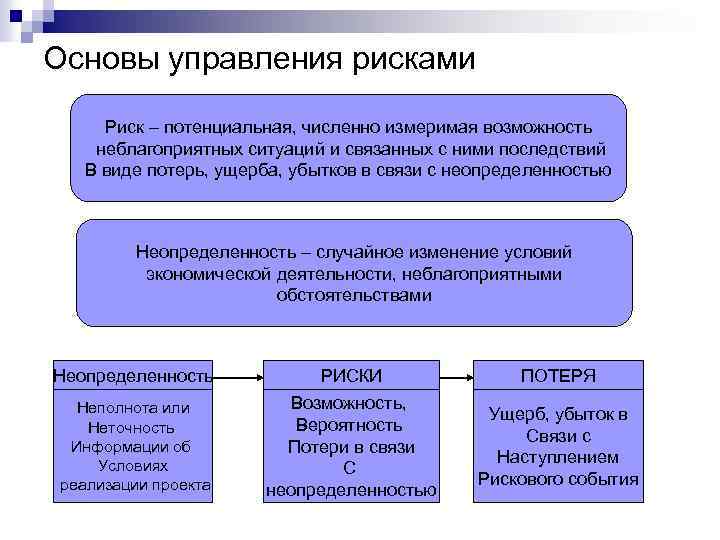 Основы управления рисками

Риск – потенциальная, численно измеримая возможность неблагоприятных ситуаций и связанных с ними последствий В виде потерь, ущерба, убытков в связи с неопределенностью

Неопределенность – случайное изменение условий экономической деятельности, неблагоприятными обстоятельствами

Неопределенность

Неполнота или Неточность Информации об Условиях реализации проекта

РИСКИ

Возможность, Вероятность Потери в связи С неопределенностью

ПОТЕРЯ

Ущерб, убыток в Связи с Наступлением Рискового события